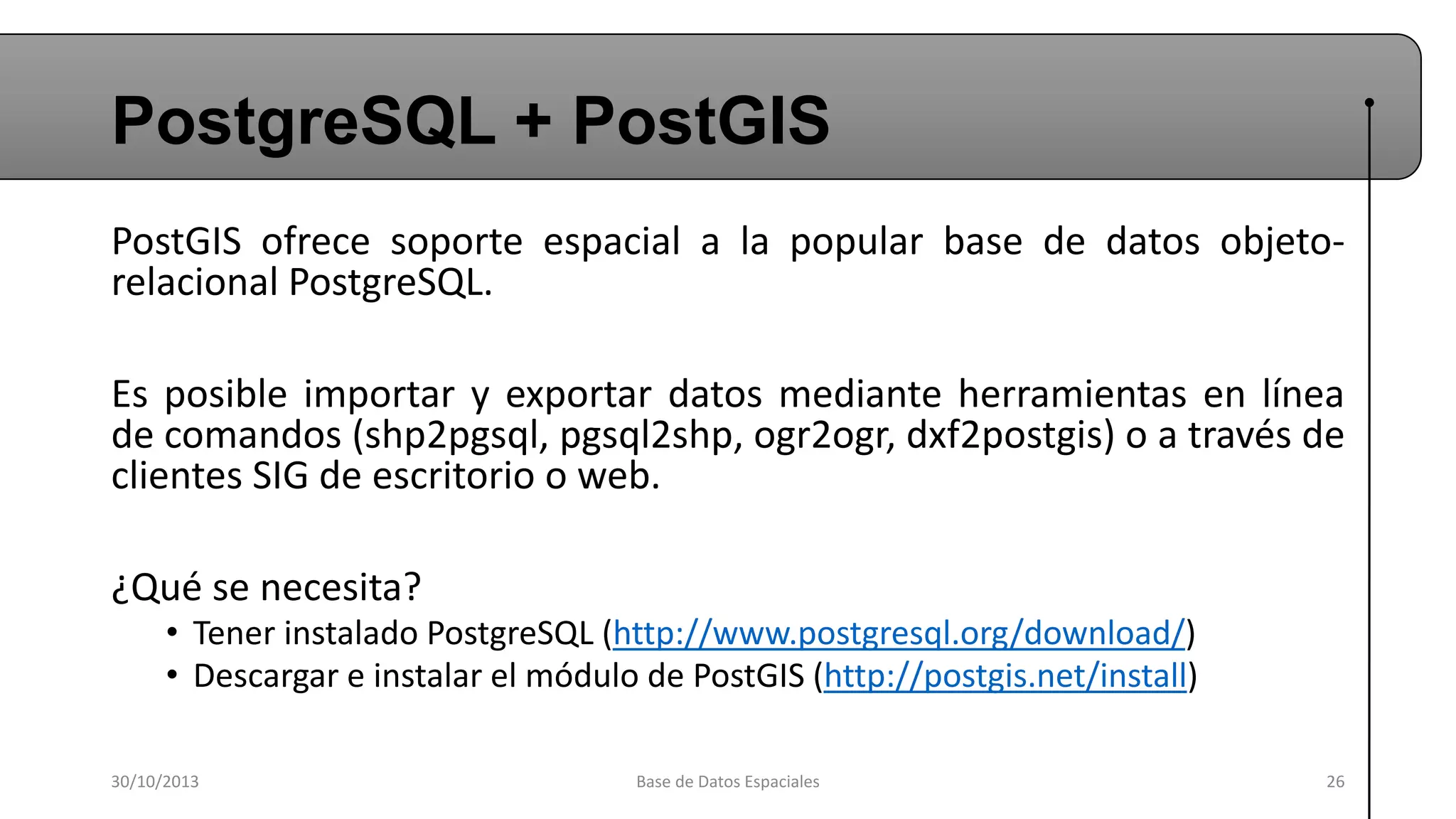 PostgreSQL + PostGIS

PostGIS ofrece soporte espacial a la popular base de datos objeto-relacional PostgreSQL.

Es posible importar y exportar datos mediante herramientas en línea de comandos (shp2pgsql, pgsql2shp, ogr2ogr, dxf2postgis) o a través de clientes SIG de escritorio o web.

¿Qué se necesita?
• Tener instalado PostgreSQL (http://www.postgresql.org/download/)
• Descargar e instalar el módulo de PostGIS (http://postgis.net/install)

30/10/2013
Base de Datos Espaciales
26